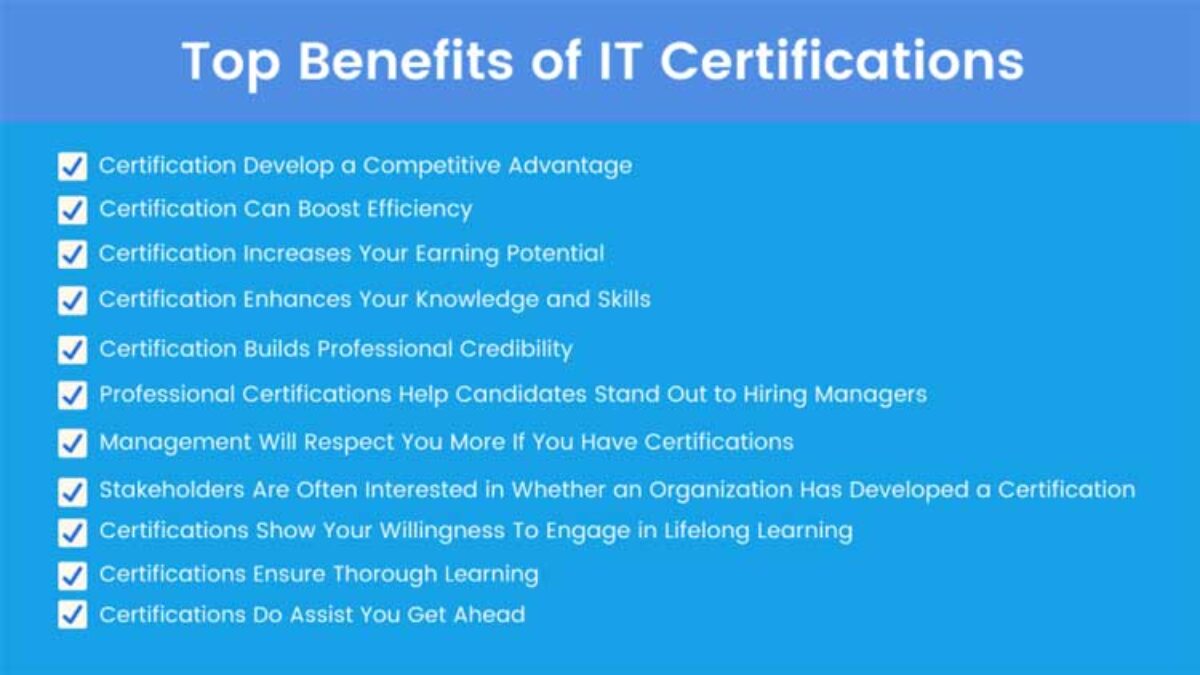 Top Benefits of IT Certifications

Certification Develop a Competitive Advantage
Certification Can Boost Efficiency
Certification Increases Your Earning Potential
Certification Enhances Your Knowledge and Skills
Certification Builds Professional Credibility
Professional Certifications Help Candidates Stand Out to Hiring Managers
Management Will Respect You More If You Have Certifications
Stakeholders Are Often Interested in Whether an Organization Has Developed a Certification
Certifications Show Your Willingness To Engage in Lifelong Learning
Certifications Ensure Thorough Learning
Certifications Do Assist You Get Ahead